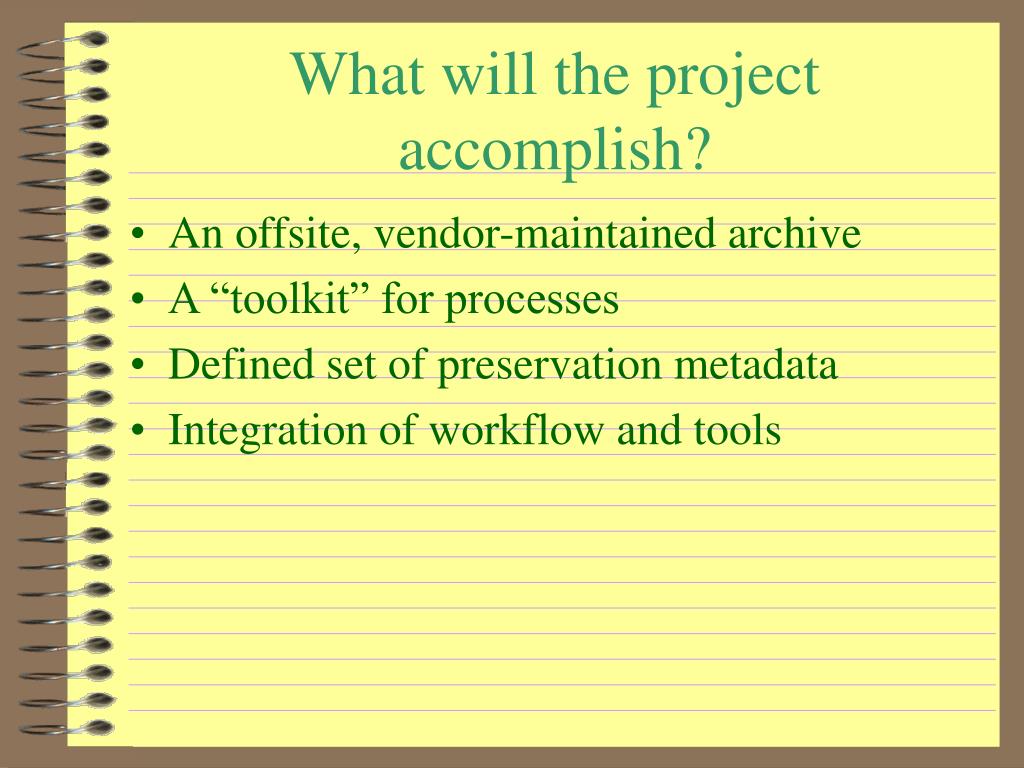 What will the project accomplish?

• An offsite, vendor-maintained archive
• A “toolkit” for processes
• Defined set of preservation metadata
• Integration of workflow and tools